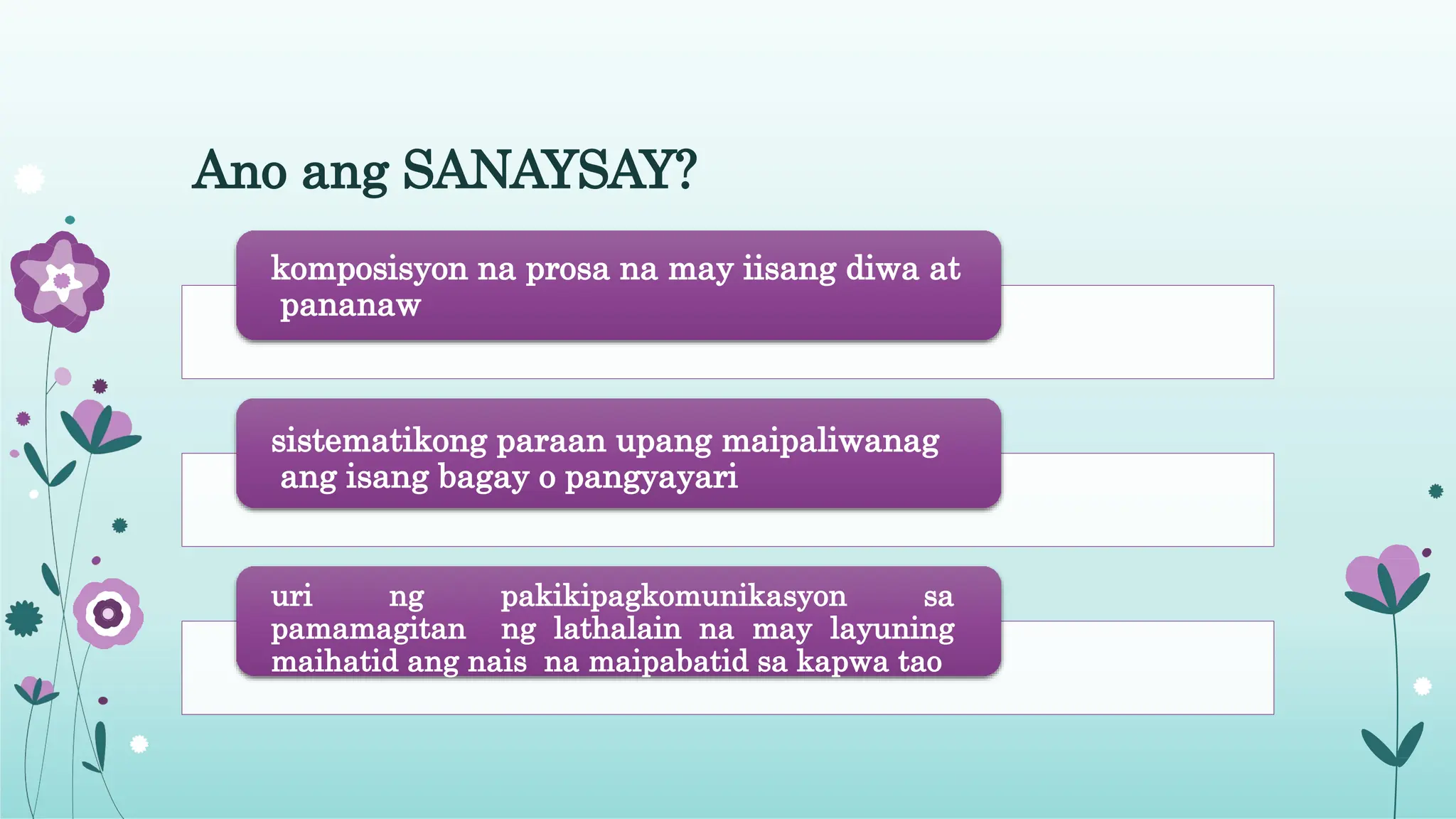 Ano ang SANAYSAY?

komposisyon na prosa na may iisang diwa at pananaw

sistematikong paraan upang maipaliwanag ang isang bagay o pangyayari

uri ng pakikipagkomunikasyon sa pamamagitan ng lathalain na may layuning maihatid ang nais na maipabatid sa kapwa tao